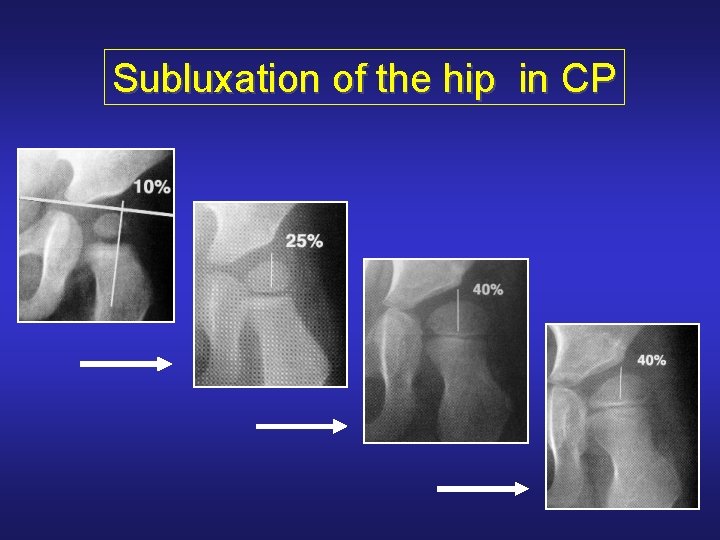 Subluxation of the hip in CP

10%

25%

40%

40%